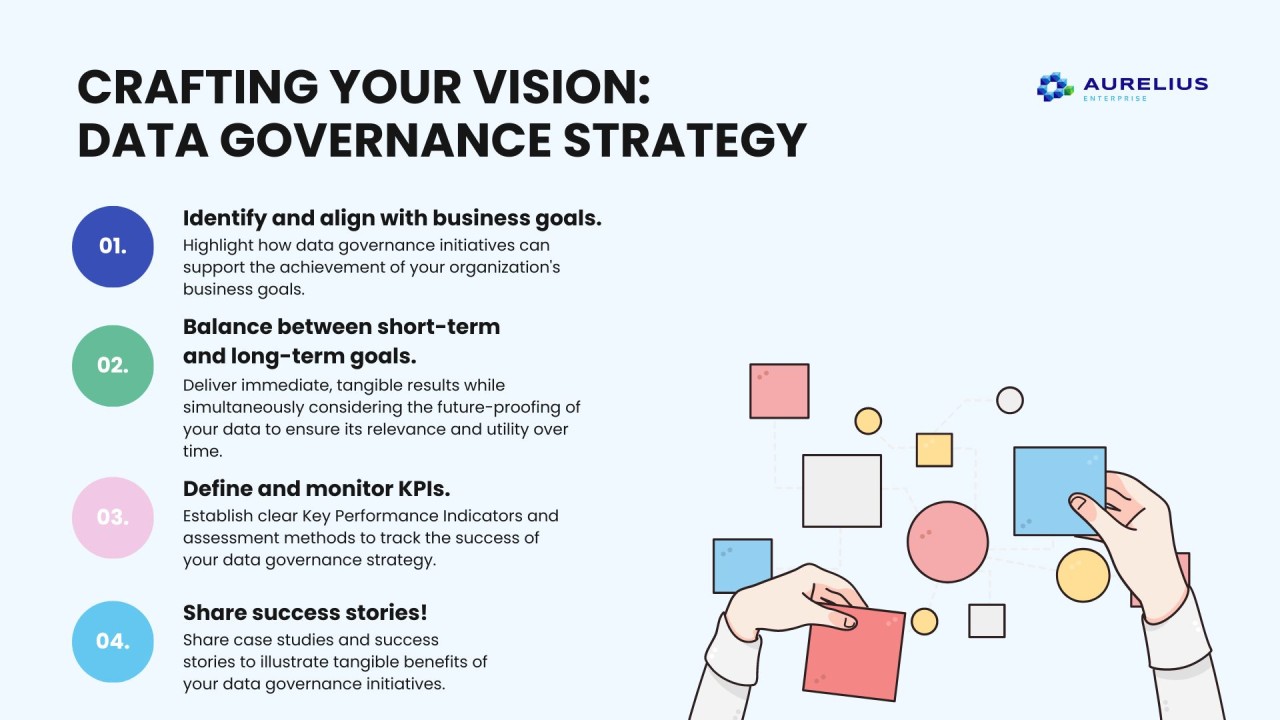 CRAFTING YOUR VISION:
DATA GOVERNANCE STRATEGY

AURELIUS
ENTERPRISE

01.
Identify and align with business goals.
Highlight how data governance initiatives can support the achievement of your organization's business goals.

02.
Balance between short-term and long-term goals.
Deliver immediate, tangible results while simultaneously considering the future-proofing of your data to ensure its relevance and utility over time.

03.
Define and monitor KPIs.
Establish clear Key Performance Indicators and assessment methods to track the success of your data governance strategy.

04.
Share success stories!
Share case studies and success stories to illustrate tangible benefits of your data governance initiatives.